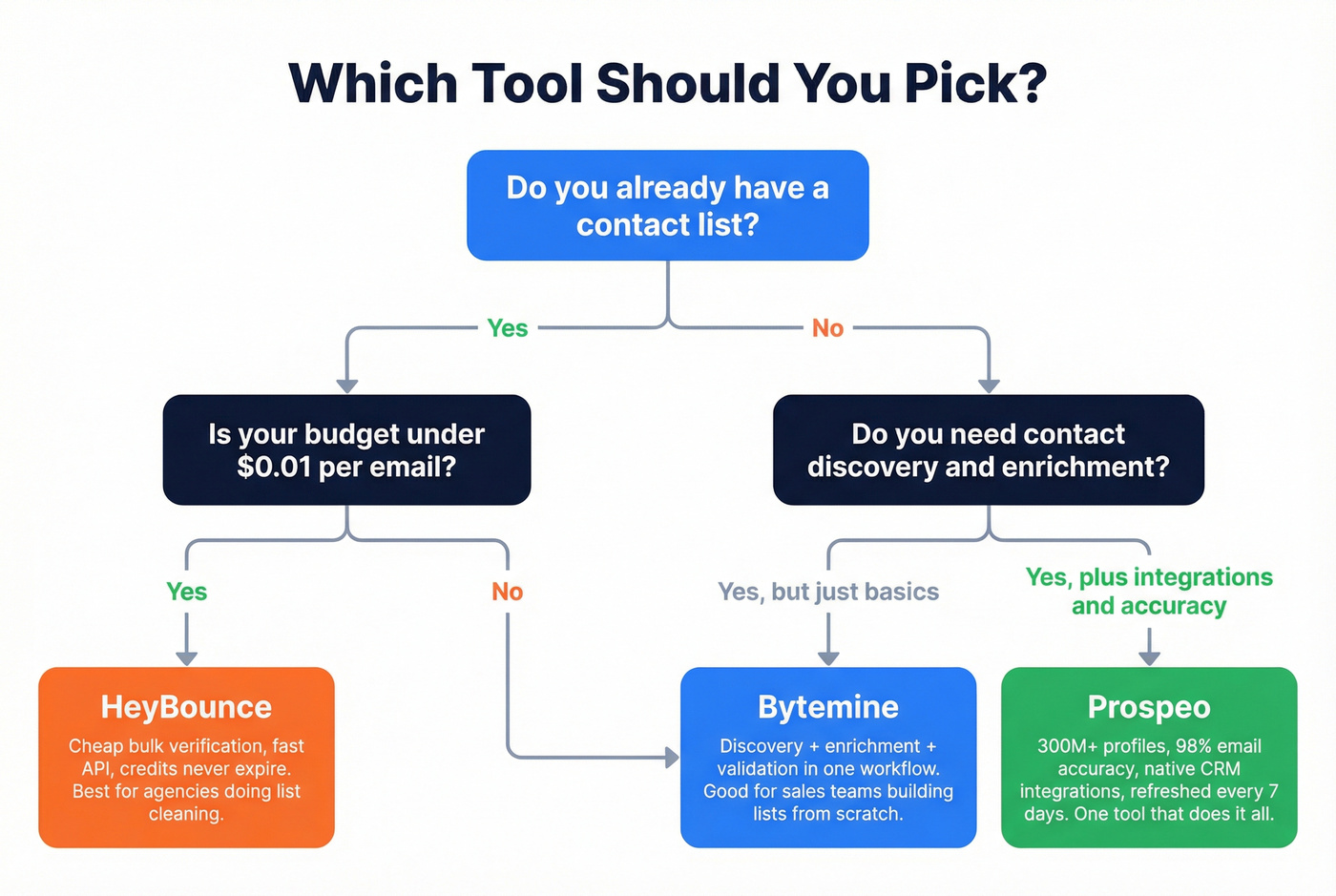 Which Tool Should You Pick?

Do you already have a contact list?

Yes

No

Is your budget under $0.01 per email?

Do you need contact discovery and enrichment?

Yes

No

Yes, but just basics

Yes, plus integrations and accuracy

HeyBounce
Cheap bulk verification, fast API, credits never expire. Best for agencies doing list cleaning.

Bytemine
Discovery + enrichment + validation in one workflow. Good for sales teams building lists from scratch.

Prospeo
300M+ profiles, 98% email accuracy, native CRM integrations, refreshed every 7 days. One tool that does it all.